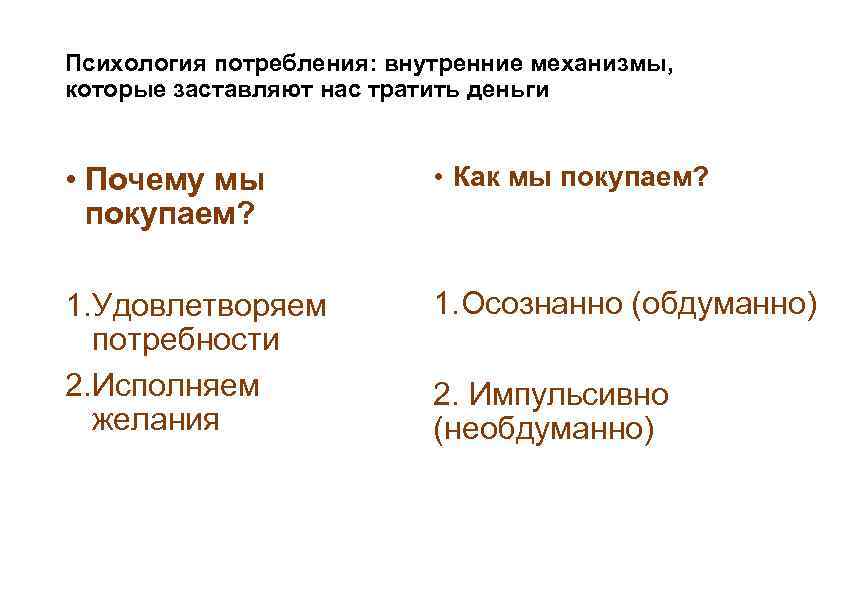 Психология потребления: внутренние механизмы, которые заставляют нас тратить деньги

• Почему мы покупаем?

1.Удовлетворяем потребности

2.Исполняем желания

• Как мы покупаем?

1.Осознанно (обдуманно)

2. Импульсивно (необдуманно)